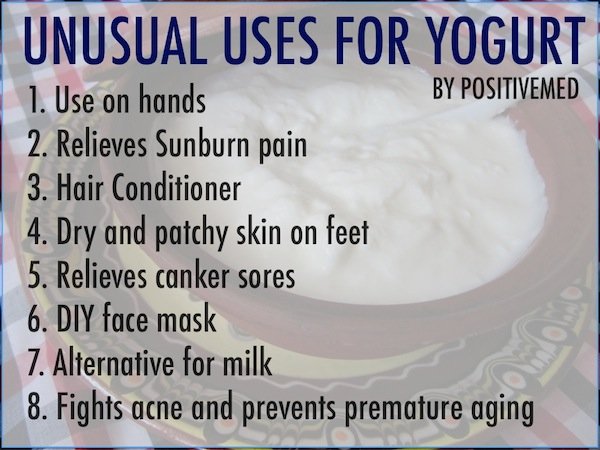 UNUSUAL USES FOR YOGURT

BY POSITIVEMED

1. Use on hands
2. Relieves Sunburn pain
3. Hair Conditioner
4. Dry and patchy skin on feet
5. Relieves canker sores
6. DIY face mask
7. Alternative for milk
8. Fights acne and prevents premature aging